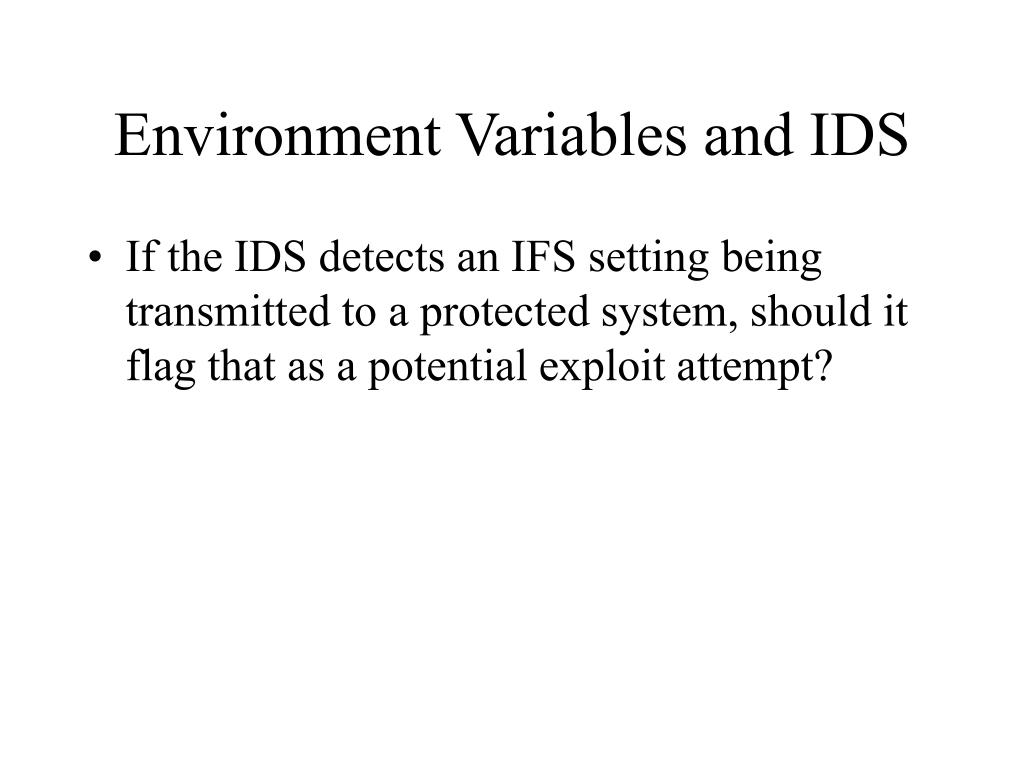 Environment Variables and IDS

• If the IDS detects an IFS setting being transmitted to a protected system, should it flag that as a potential exploit attempt?